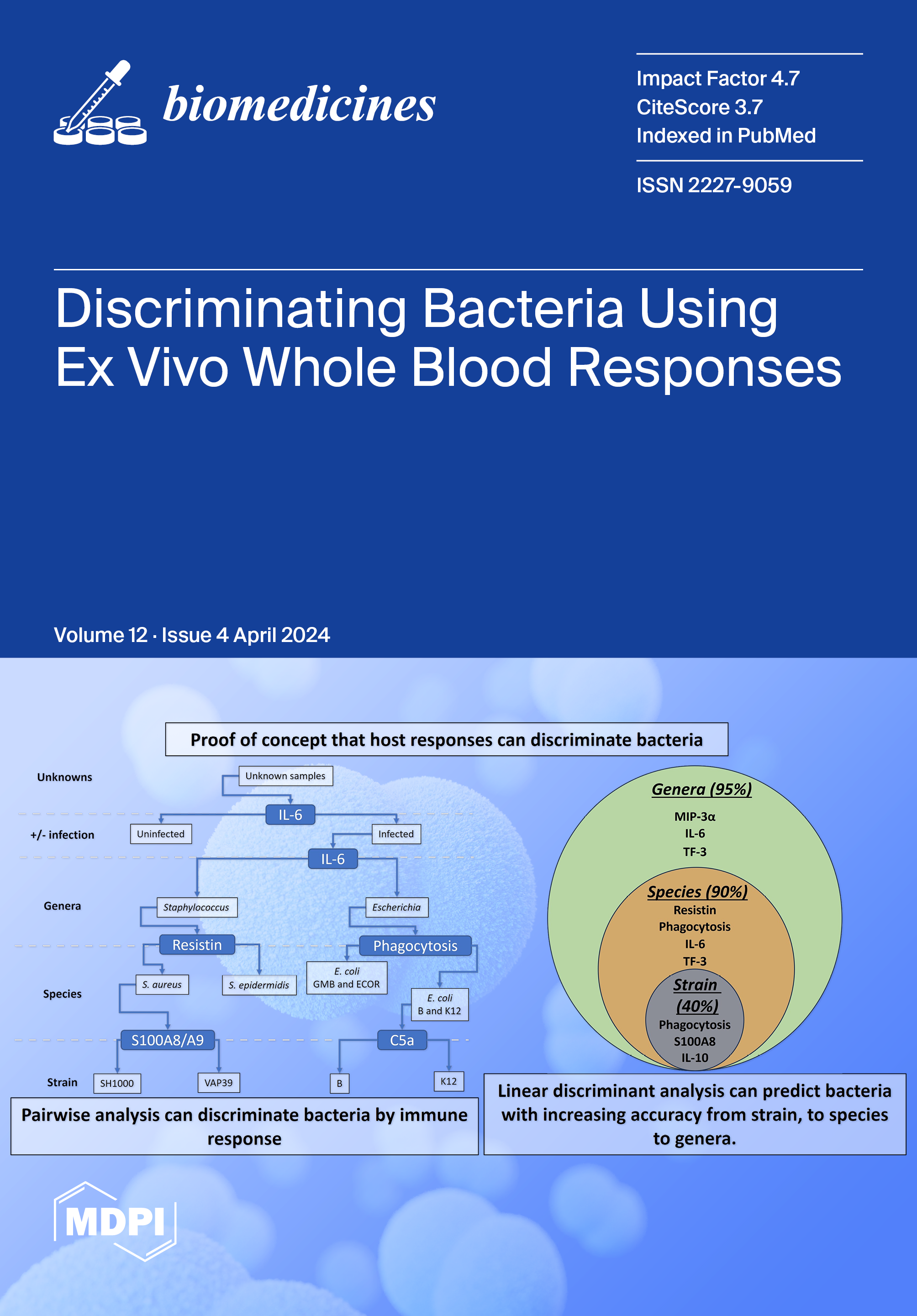 biomedicines

Impact Factor 4.7
CiteScore 3.7
Indexed in PubMed

ISSN 2227-9059

Discriminating Bacteria Using Ex Vivo Whole Blood Responses

Volume 12 · Issue 4 April 2024

Proof of concept that host responses can discriminate bacteria

Unknowns
Unknown samples
IL-6
+/- infection
Uninfected
Infected
IL-6
Genera
Staphylococcus
Escherichia
Resistin
Phagocytosis
Species
S. aureus
S. epidermidis
E. coli GMB and ECOR
E. coli B and K12
S100A8/A9
C5a
Strain
SH1000
VAP39
B
K12

Pairwise analysis can discriminate bacteria by immune response

Genera (95%)
MIP-3α
IL-6
TF-3
Species (90%)
Resistin
Phagocytosis
IL-6
TF-3
Strain (40%)
Phagocytosis
S100A8
IL-10

Linear discriminant analysis can predict bacteria with increasing accuracy from strain, to species to genera.

MDPI